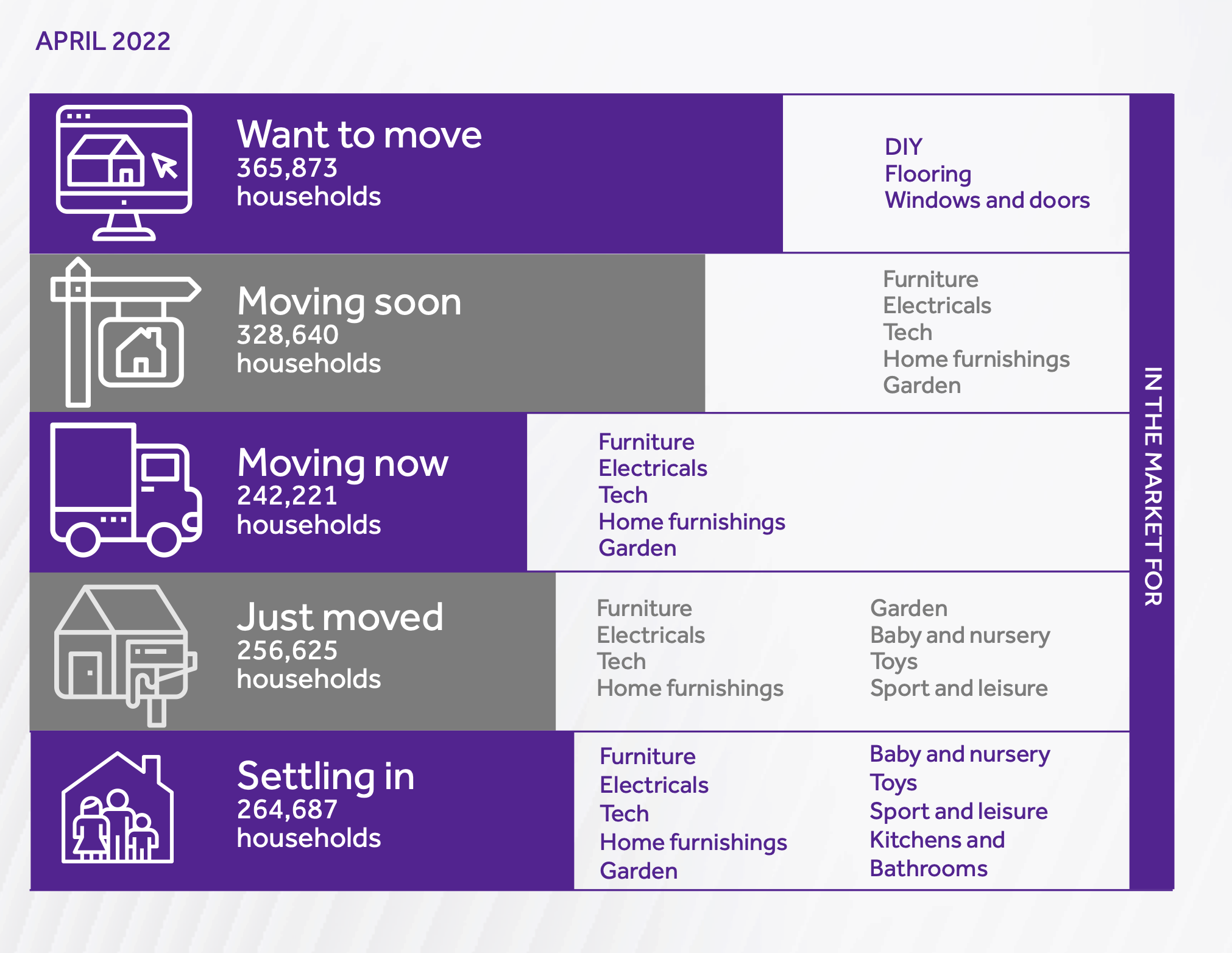 APRIL 2022

Want to move
365,873
households

DIY
Flooring
Windows and doors

Moving soon
328,640
households

Furniture
Electricals
Tech
Home furnishings
Garden

Moving now
242,221
households

Furniture
Electricals
Tech
Home furnishings
Garden

Just moved
256,625
households

Furniture
Electricals
Tech
Home furnishings

Garden
Baby and nursery
Toys
Sport and leisure

Settling in
264,687
households

Furniture
Electricals
Tech
Home furnishings
Garden

Baby and nursery
Toys
Sport and leisure
Kitchens and Bathrooms

IN THE MARKET FOR